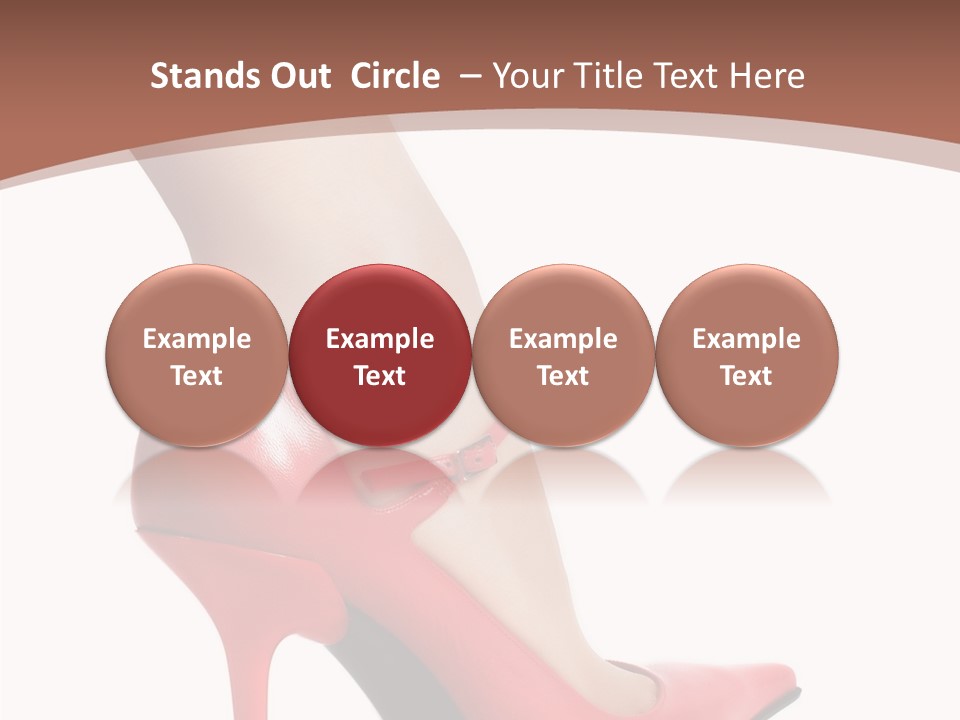 Stands Out Circle – Your Title Text Here

Example Text

Example Text

Example Text

Example Text